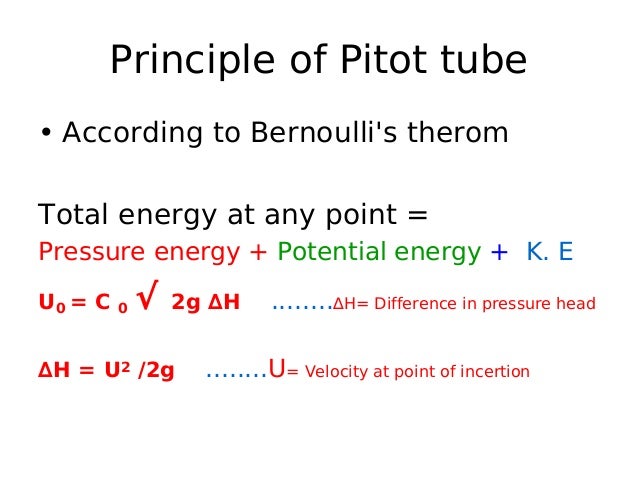 Principle of Pitot tube

• According to Bernoulli's therom

Total energy at any point =
Pressure energy + Potential energy + K. E

$U_0 = C_0 \sqrt{\ } 2g \Delta H$ ........$\Delta H$= Difference in pressure head

$\Delta H = U^2 /2g$ ........U= Velocity at point of incertion